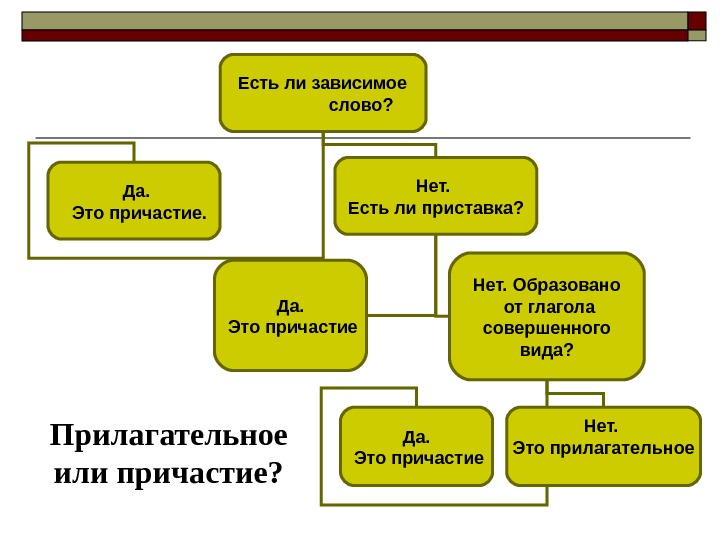 Есть ли зависимое слово?

Да.
Это причастие.

Нет.
Есть ли приставка?

Да.
Это причастие

Нет. Образовано от глагола совершенного вида?

Да.
Это причастие

Нет.
Это прилагательное

Прилагательное или причастие?